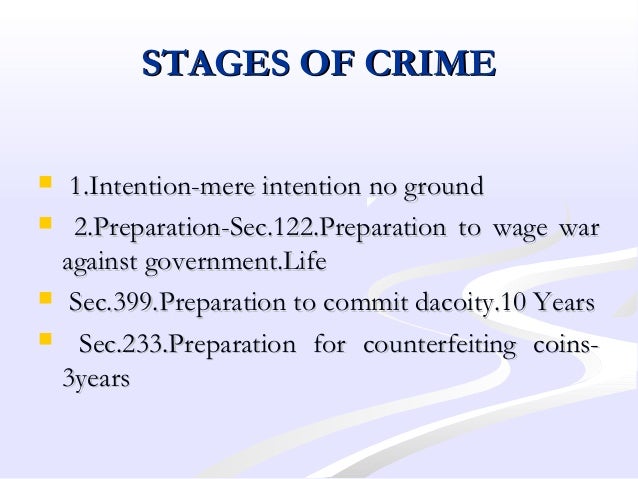 STAGES OF CRIME

1.Intention-mere intention no ground

2.Preparation-Sec.122.Preparation to wage war against government.Life

Sec.399.Preparation to commit dacoity.10 Years

Sec.233.Preparation for counterfeiting coins-3years